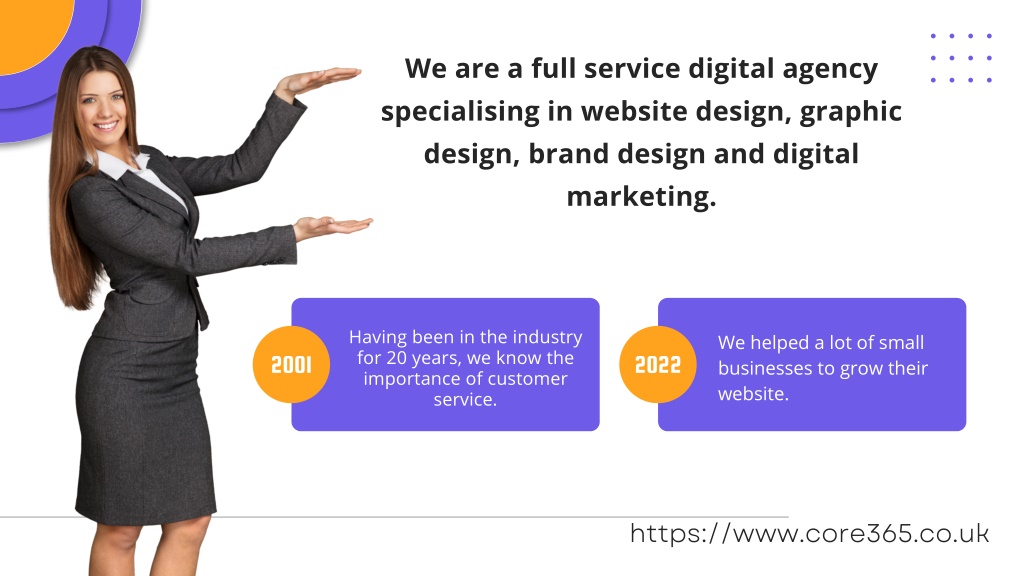 We are a full service digital agency specialising in website design, graphic design, brand design and digital marketing.

2001

Having been in the industry for 20 years, we know the importance of customer service.

2022

We helped a lot of small businesses to grow their website.

https://www.core365.co.uk